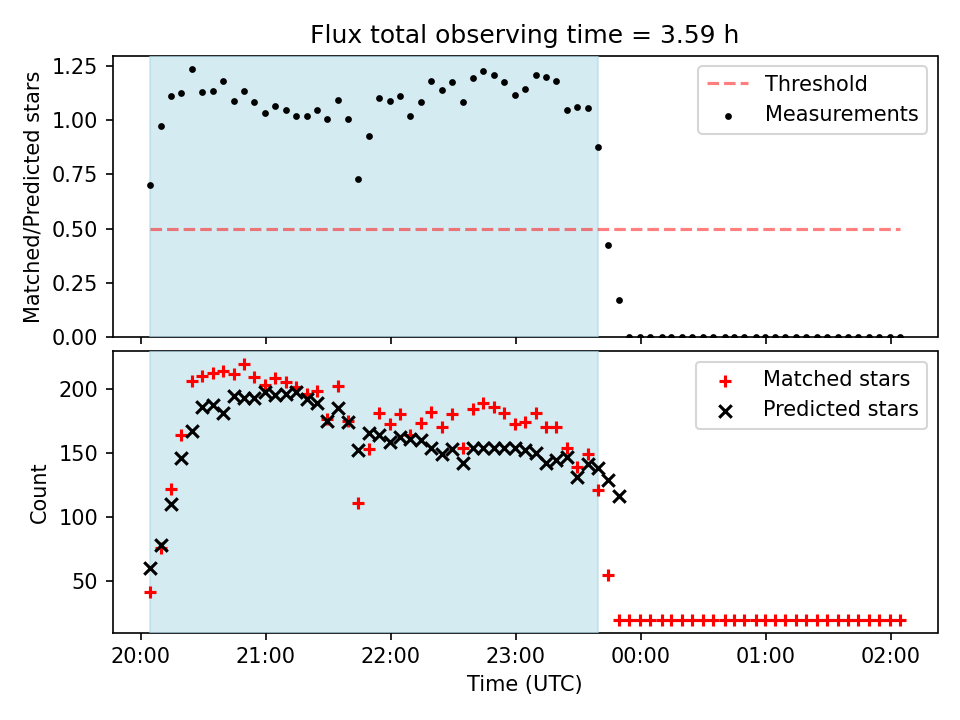 Flux total observing time = 3.59 h

Matched/Predicted stars

1.25
1.00
0.75
0.50
0.25
0.00

Threshold
Measurements

Count

200
150
100
50

Matched stars
Predicted stars

20:00
21:00
22:00
23:00
00:00
01:00
02:00

Time (UTC)